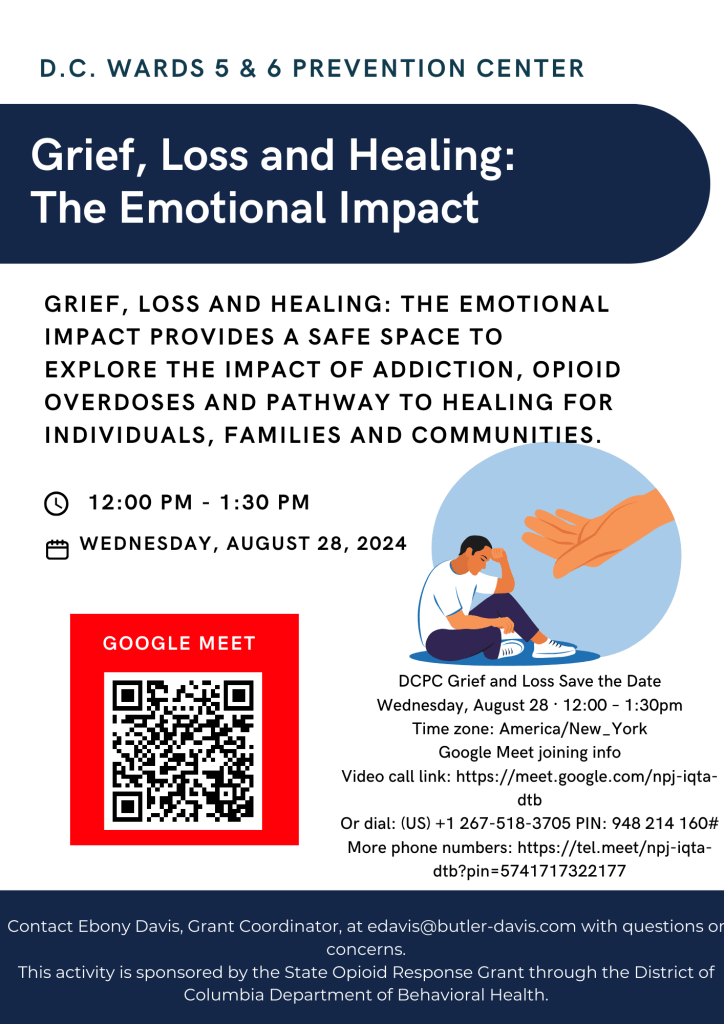 D.C. WARDS 5 & 6 PREVENTION CENTER

Grief, Loss and Healing: The Emotional Impact

GRIEF, LOSS AND HEALING: THE EMOTIONAL IMPACT PROVIDES A SAFE SPACE TO EXPLORE THE IMPACT OF ADDICTION, OPIOID OVERDOSES AND PATHWAY TO HEALING FOR INDIVIDUALS, FAMILIES AND COMMUNITIES.

12:00 PM - 1:30 PM

WEDNESDAY, AUGUST 28, 2024

GOOGLE MEET

DCPC Grief and Loss Save the Date
Wednesday, August 28 · 12:00 – 1:30pm
Time zone: America/New_York
Google Meet joining info
Video call link: https://meet.google.com/npj-iqta-dtb
Or dial: (US) +1 267-518-3705 PIN: 948 214 160#
More phone numbers: https://tel.meet/npj-iqta-dtb?pin=5741717322177

Contact Ebony Davis, Grant Coordinator, at edavis@butler-davis.com with questions or concerns.
This activity is sponsored by the State Opioid Response Grant through the District of Columbia Department of Behavioral Health.